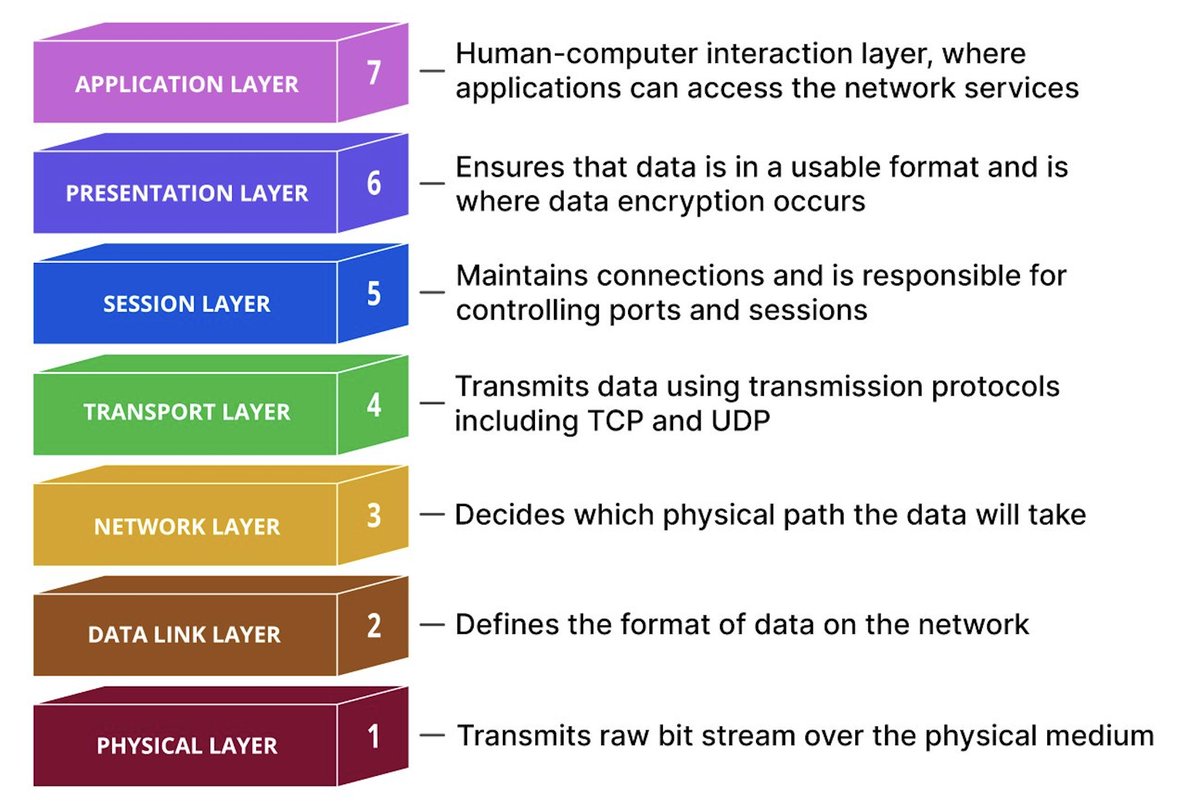 APPLICATION LAYER 7 — Human-computer interaction layer, where applications can access the network services

PRESENTATION LAYER 6 — Ensures that data is in a usable format and is where data encryption occurs

SESSION LAYER 5 — Maintains connections and is responsible for controlling ports and sessions

TRANSPORT LAYER 4 — Transmits data using transmission protocols including TCP and UDP

NETWORK LAYER 3 — Decides which physical path the data will take

DATA LINK LAYER 2 — Defines the format of data on the network

PHYSICAL LAYER 1 — Transmits raw bit stream over the physical medium